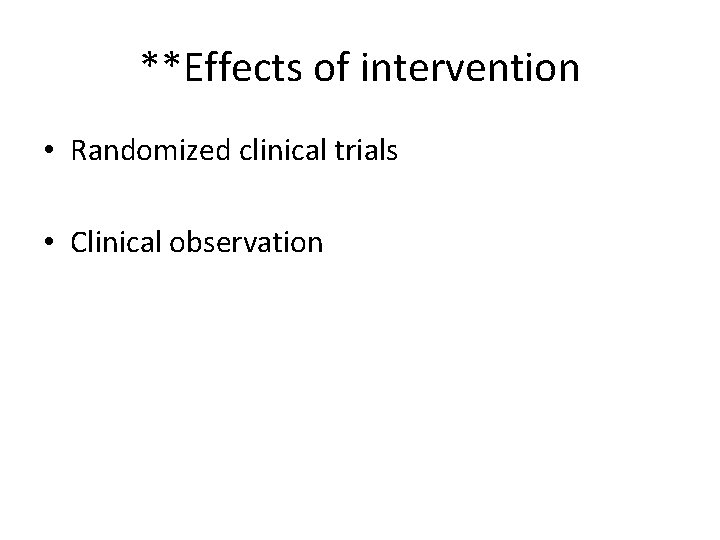 **Effects of intervention

• Randomized clinical trials

• Clinical observation